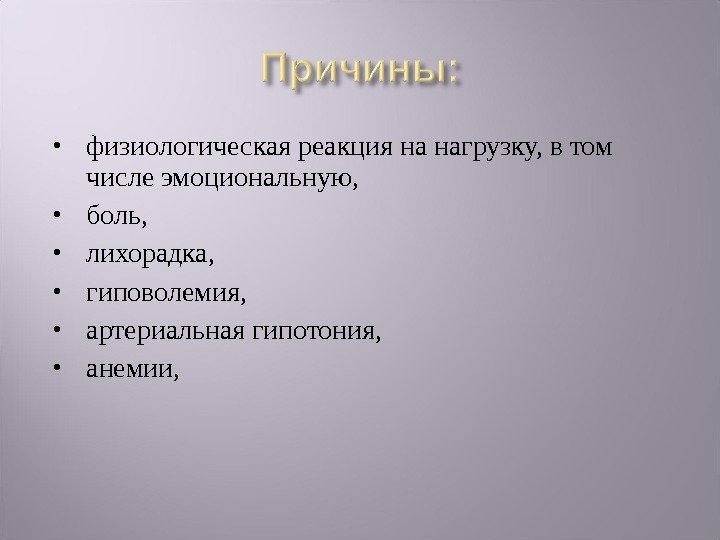 Причины:

• физиологическая реакция на нагрузку, в том числе эмоциональную,
• боль,
• лихорадка,
• гиповолемия,
• артериальная гипотония,
• анемии,